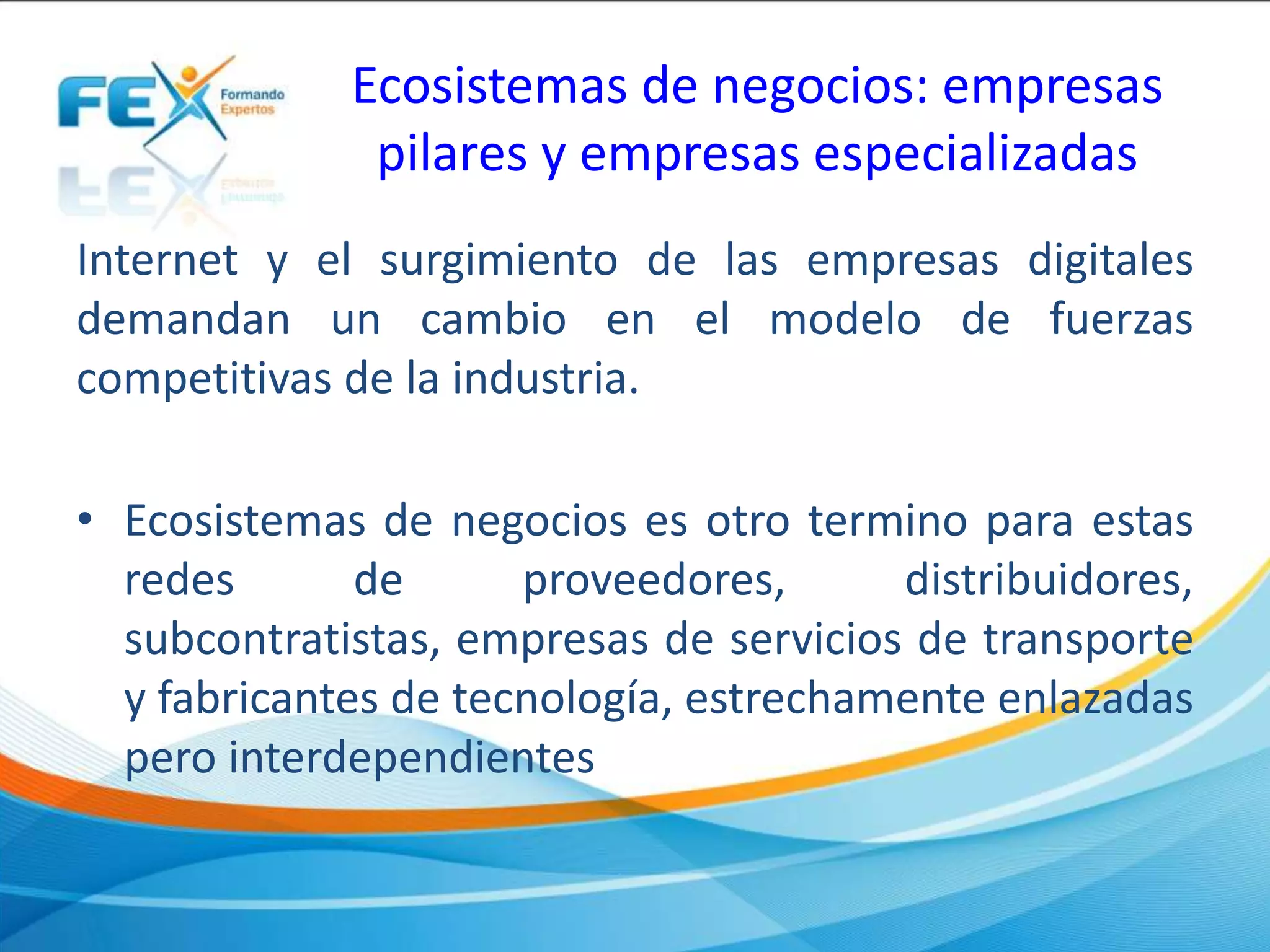 FEX Formando Expertos

Ecosistemas de negocios: empresas pilares y empresas especializadas

Internet y el surgimiento de las empresas digitales demandan un cambio en el modelo de fuerzas competitivas de la industria.

• Ecosistemas de negocios es otro termino para estas redes de proveedores, distribuidores, subcontratistas, empresas de servicios de transporte y fabricantes de tecnología, estrechamente enlazadas pero interdependientes